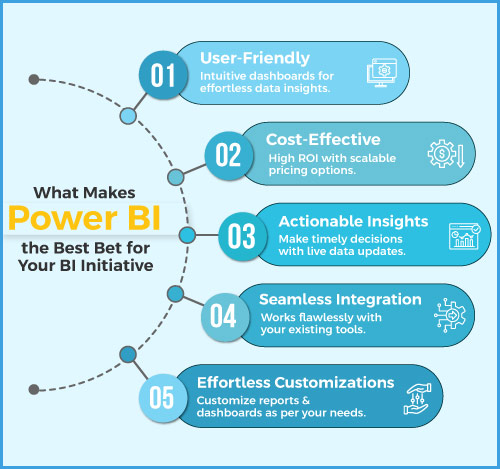 What Makes
Power BI
the Best Bet for Your BI Initiative

01
User-Friendly
Intuitive dashboards for effortless data insights.

02
Cost-Effective
High ROI with scalable pricing options.

03
Actionable Insights
Make timely decisions with live data updates.

04
Seamless Integration
Works flawlessly with your existing tools.

05
Effortless Customizations
Customize reports & dashboards as per your needs.